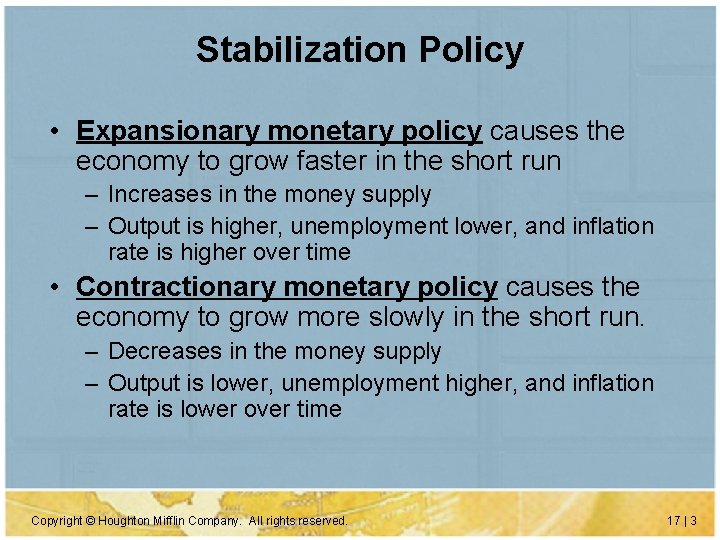 Stabilization Policy

• Expansionary monetary policy causes the economy to grow faster in the short run
– Increases in the money supply
– Output is higher, unemployment lower, and inflation rate is higher over time

• Contractionary monetary policy causes the economy to grow more slowly in the short run.
– Decreases in the money supply
– Output is lower, unemployment higher, and inflation rate is lower over time

Copyright © Houghton Mifflin Company. All rights reserved.

17 | 3